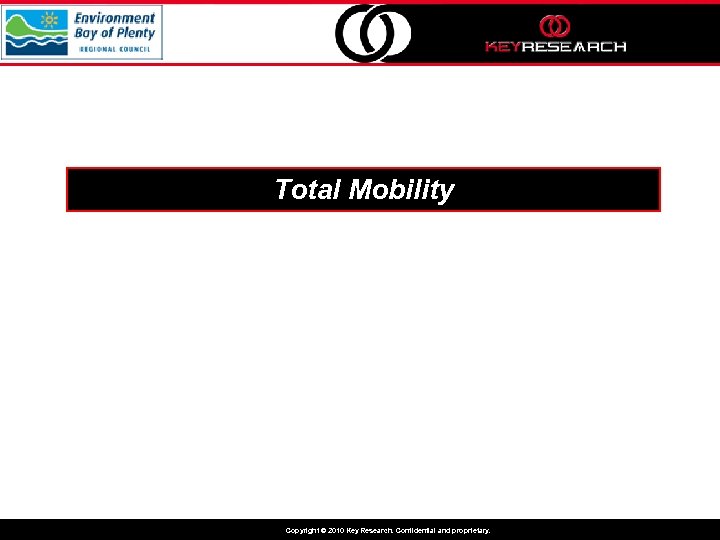 Environment Bay of Plenty
REGIONAL COUNCIL

KEYRESEARCH

Total Mobility

Copyright © 2010 Key Research. Confidential and proprietary.